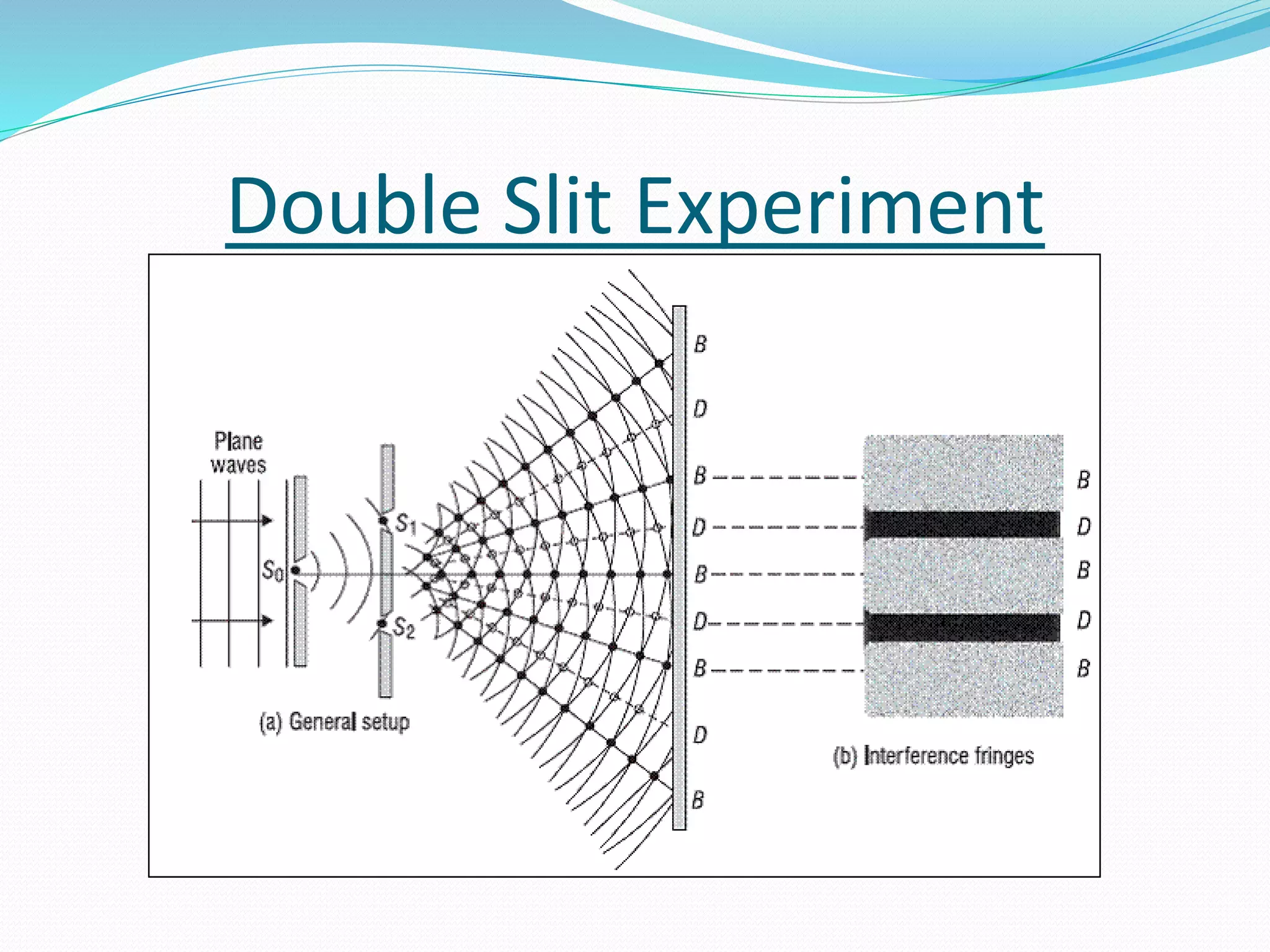 Double Slit Experiment

Plane waves

$S_0$

$S_1$

$S_2$

(a) General setup

B
D
B
D
B
D
B
D
B

B
D
B
D
B

(b) Interference fringes